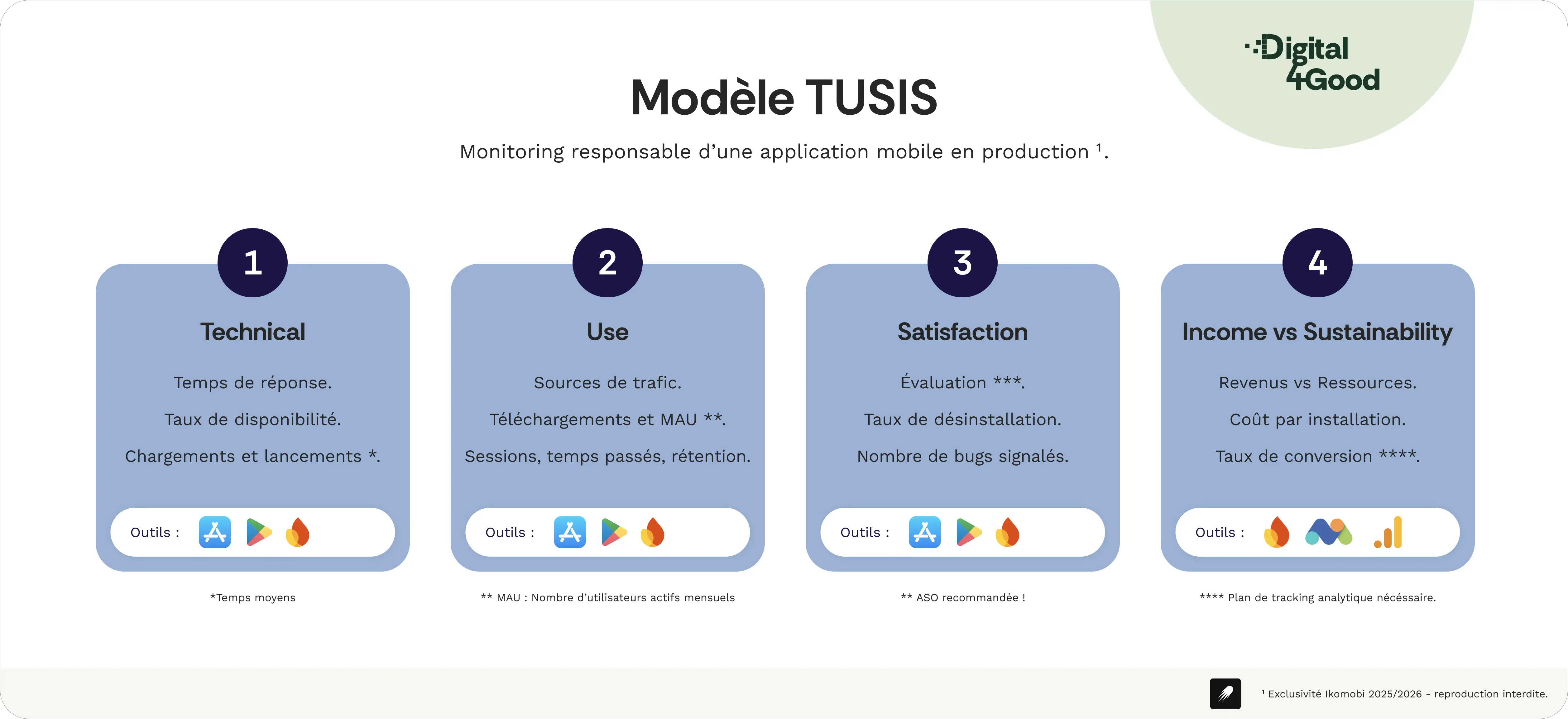 Digital 4Good

Modèle TUSIS

Monitoring responsable d'une application mobile en production ¹.

1

Technical

Temps de réponse.

Taux de disponibilité.

Chargements et lancements *.

Outils :

*Temps moyens

2

Use

Sources de trafic.

Téléchargements et MAU **.

Sessions, temps passés, rétention.

Outils :

** MAU : Nombre d'utilisateurs actifs mensuels

3

Satisfaction

Évaluation ***.

Taux de désinstallation.

Nombre de bugs signalés.

Outils :

** ASO recommandée !

4

Income vs Sustainability

Revenus vs Ressources.

Coût par installation.

Taux de conversion ****.

Outils :

**** Plan de tracking analytique nécéssaire.

¹ Exclusivité Ikomobi 2025/2026 - reproduction interdite.